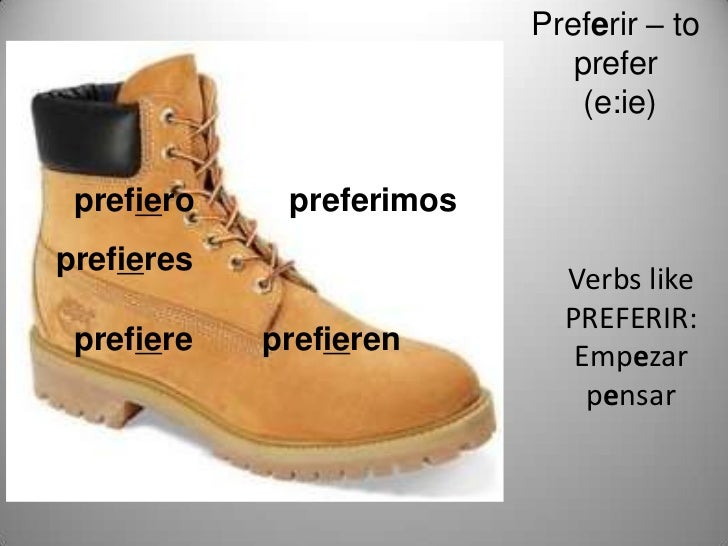 Preferir – to prefer (e:ie)

prefiero

preferimos

prefieres

prefiere

prefieren

Verbs like PREFERIR: Empezar pensar